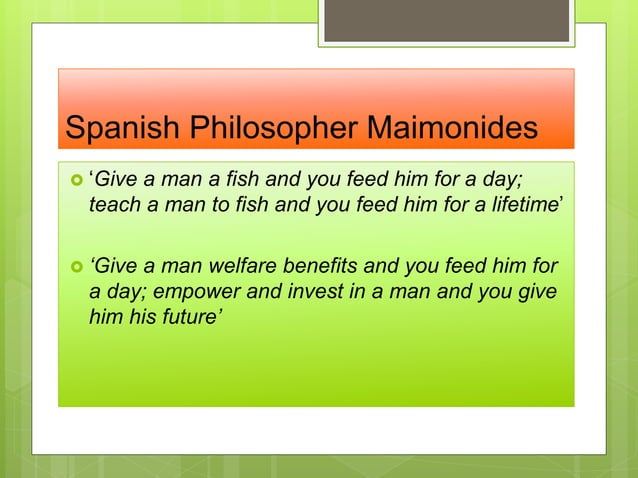 Spanish Philosopher Maimonides

‘Give a man a fish and you feed him for a day; teach a man to fish and you feed him for a lifetime’

‘Give a man welfare benefits and you feed him for a day; empower and invest in a man and you give him his future’